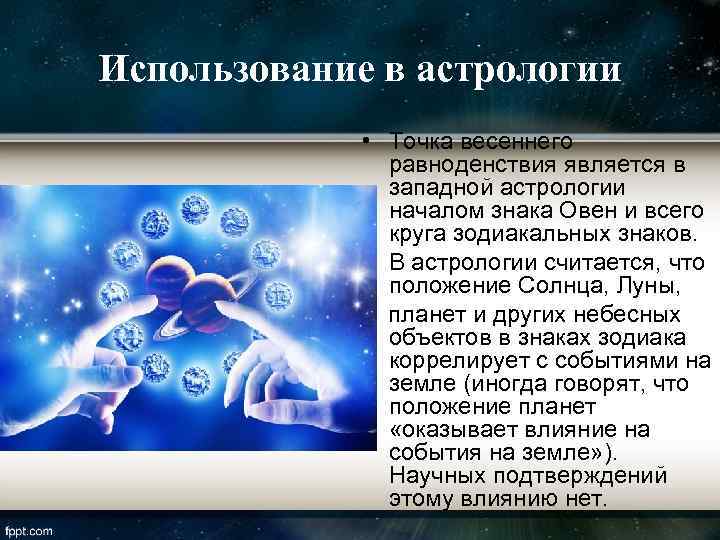 Использование в астрологии

• Точка весеннего равноденствия является в западной астрологии началом знака Овен и всего круга зодиакальных знаков.

В астрологии считается, что положение Солнца, Луны, планет и других небесных объектов в знаках зодиака коррелирует с событиями на земле (иногда говорят, что положение планет «оказывает влияние на события на земле»). Научных подтверждений этому влиянию нет.

fppt.com